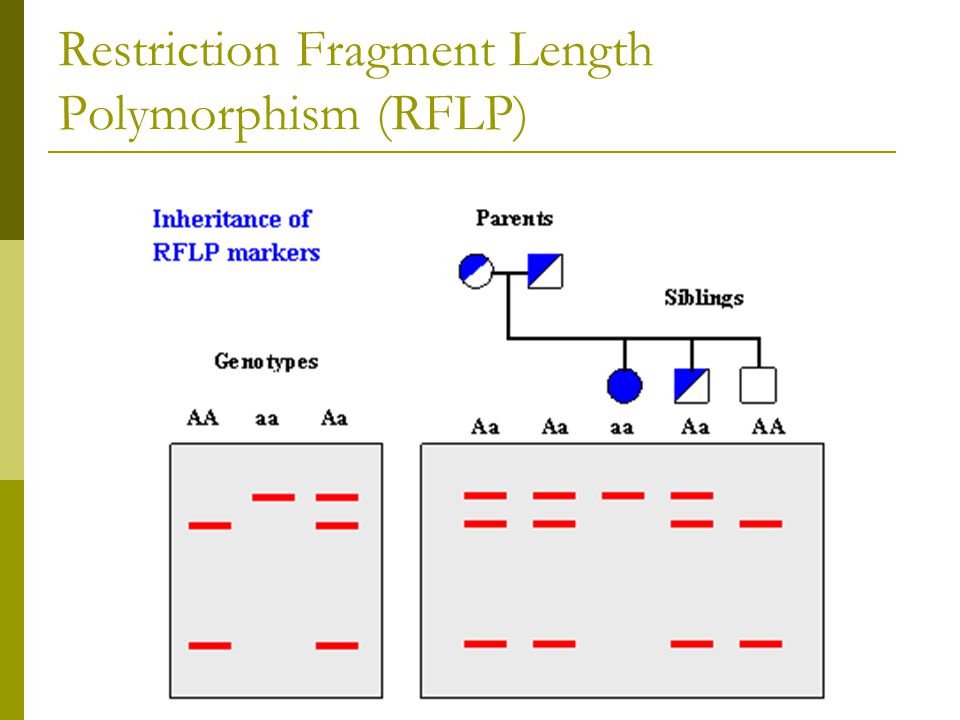 Restriction Fragment Length Polymorphism (RFLP)

Inheritance of RFLP markers

Parents

Siblings

Genotypes

AA aa Aa

Aa Aa aa Aa AA